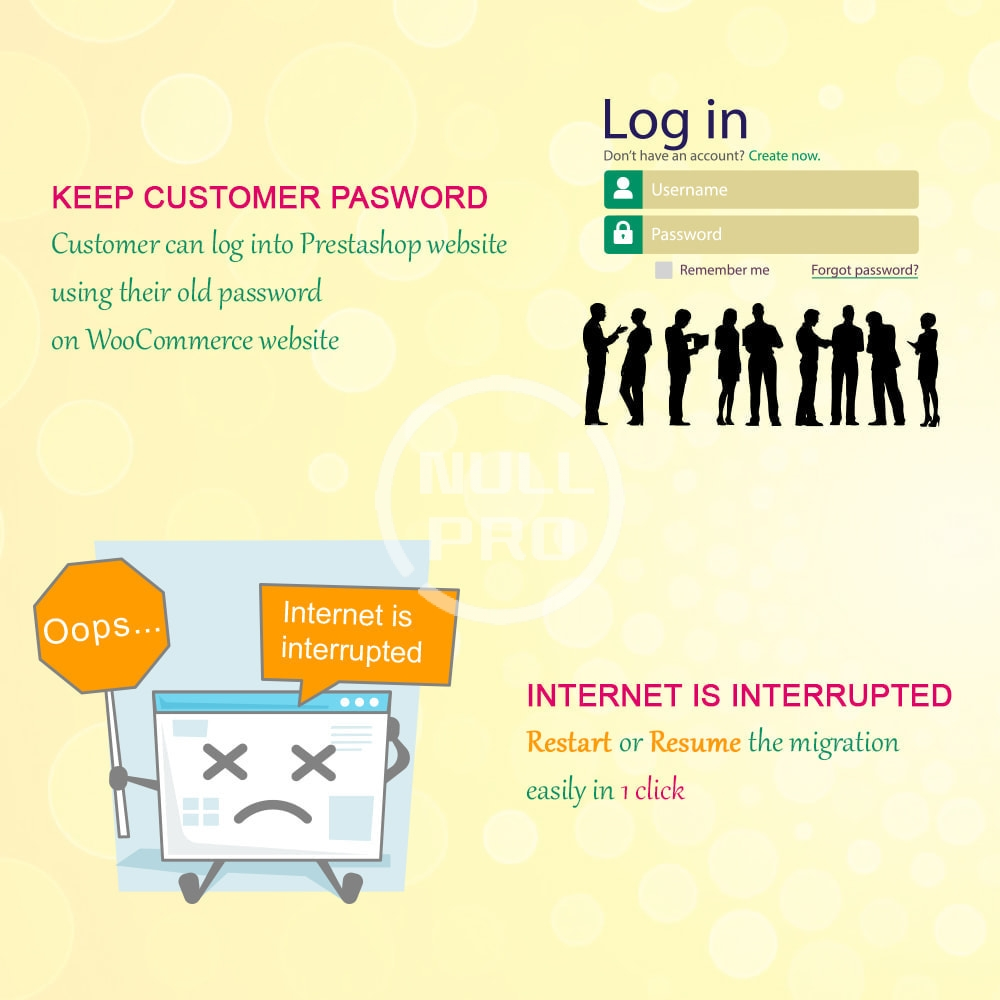 KEEP CUSTOMER PASWORD
Customer can log into Prestashop website using their old password on WooCommerce website

Log in
Don't have an account? Create now.
Username
Password
Remember me
Forgot password?

NULL PRO

Oops...

Internet is interrupted

INTERNET IS INTERRUPTED
Restart or Resume the migration easily in 1 click